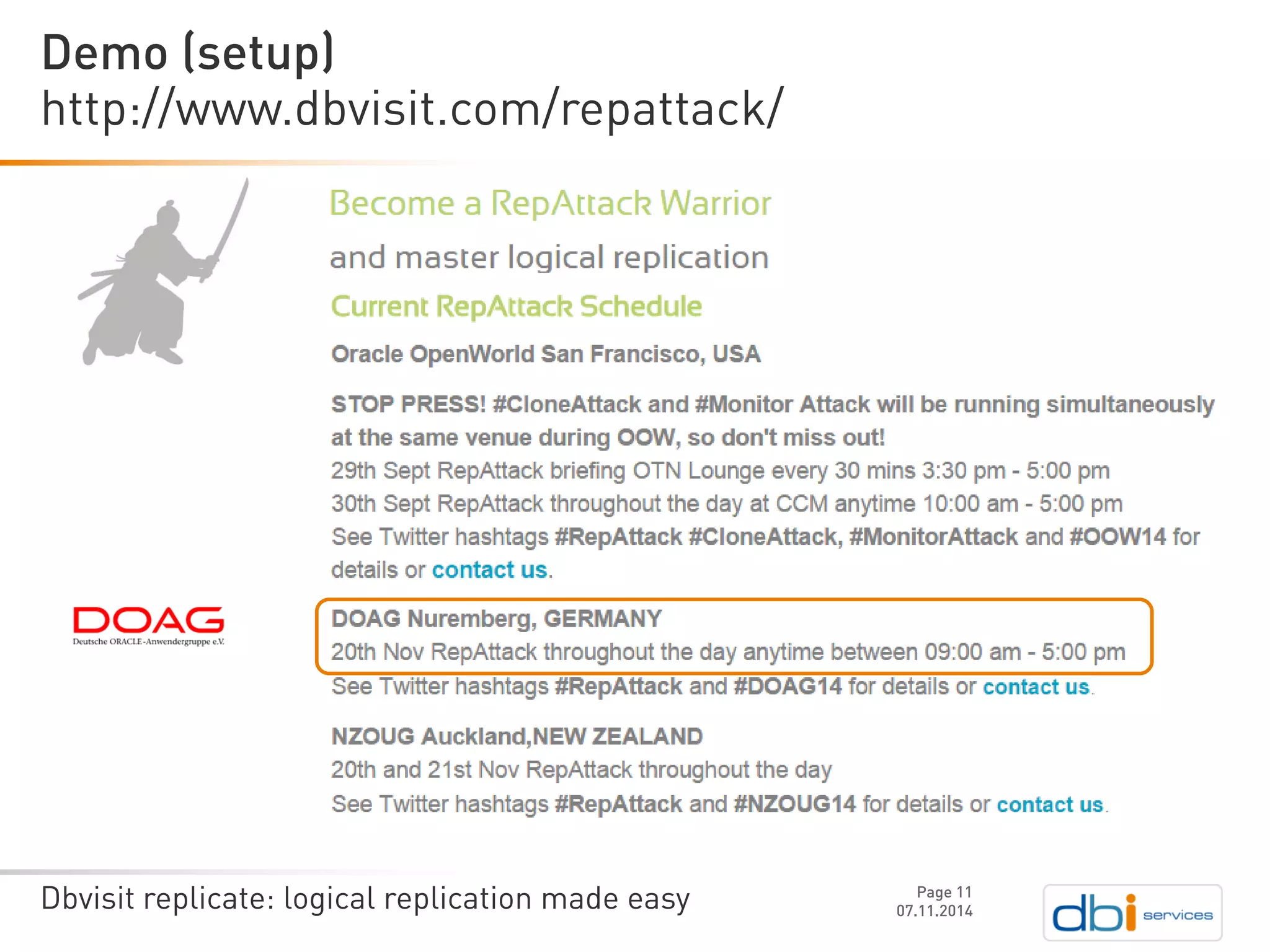 Demo (setup)
http://www.dbvisit.com/repattack/

Become a RepAttack Warrior

and master logical replication

Current RepAttack Schedule

Oracle OpenWorld San Francisco, USA

STOP PRESS! #CloneAttack and #Monitor Attack will be running simultaneously at the same venue during OOW, so don't miss out!
29th Sept RepAttack briefing OTN Lounge every 30 mins 3:30 pm - 5:00 pm
30th Sept RepAttack throughout the day at CCM anytime 10:00 am - 5:00 pm
See Twitter hashtags #RepAttack #CloneAttack, #MonitorAttack and #OOW14 for details or contact us.

DOAG
Deutsche ORACLE-Anwendergruppe e.V.

DOAG Nuremberg, GERMANY
20th Nov RepAttack throughout the day anytime between 09:00 am - 5:00 pm
See Twitter hashtags #RepAttack and #DOAG14 for details or contact us.

NZOUG Auckland,NEW ZEALAND
20th and 21st Nov RepAttack throughout the day
See Twitter hashtags #RepAttack and #NZOUG14 for details or contact us.

Dbvisit replicate: logical replication made easy

Page 11
07.11.2014

dbi services